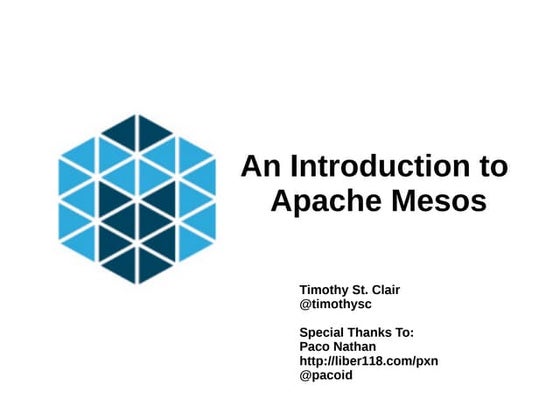 An Introduction to Apache Mesos

Timothy St. Clair
@timothysc

Special Thanks To:
Paco Nathan
http://liber118.com/pxn
@pacoid